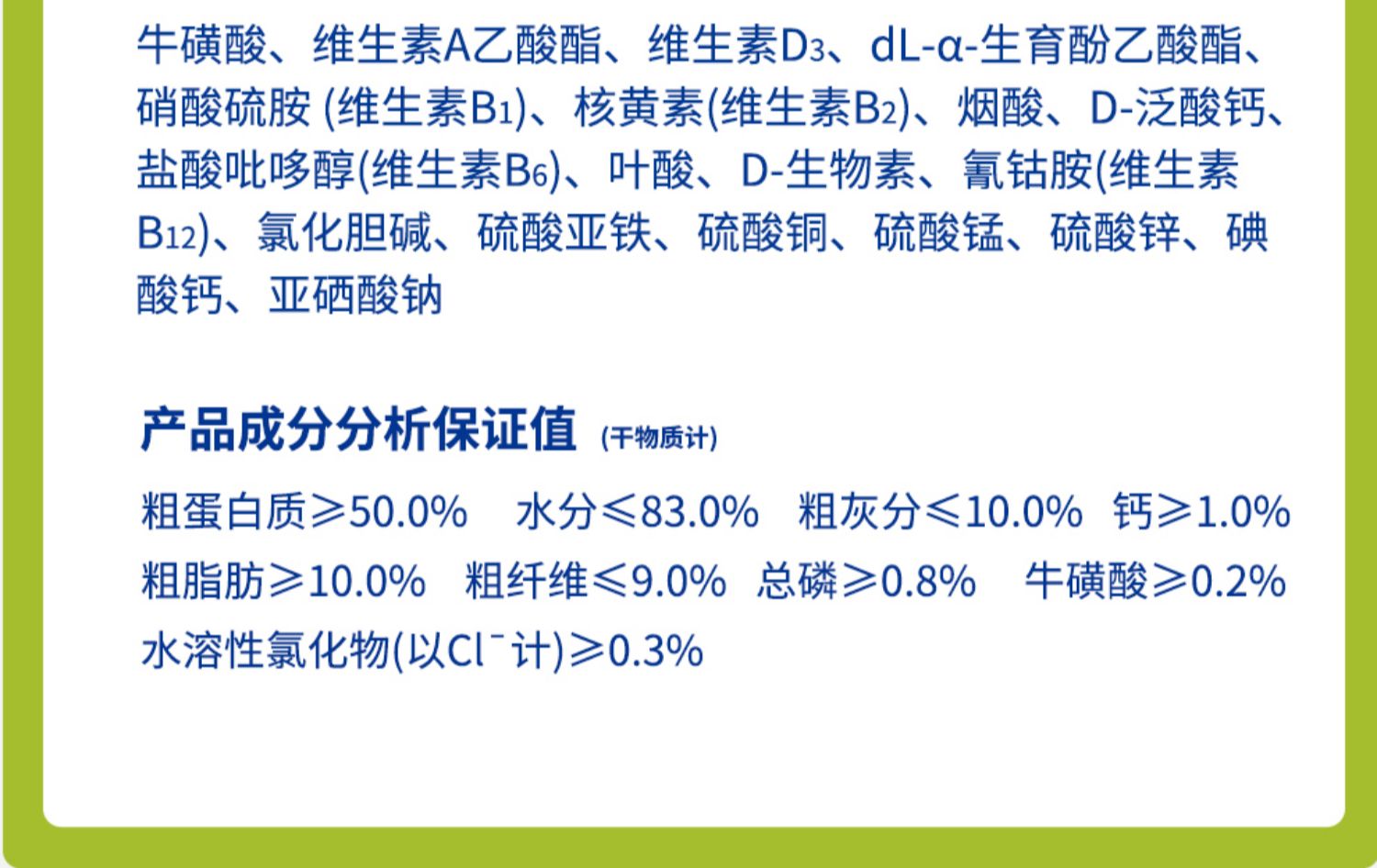 牛磺酸、维生素A乙酸酯、维生素$D_3$、dL-α-生育酚乙酸酯、硝酸硫胺 (维生素$B_1$)、核黄素(维生素$B_2$)、烟酸、D-泛酸钙、盐酸吡哆醇(维生素$B_6$)、叶酸、D-生物素、氰钴胺(维生素$B_{12}$)、氯化胆碱、硫酸亚铁、硫酸铜、硫酸锰、硫酸锌、碘酸钙、亚硒酸钠

产品成分分析保证值 (干物质计)

粗蛋白质≥50.0%　水分≤83.0%　粗灰分≤10.0%　钙≥1.0%
粗脂肪≥10.0%　粗纤维≤9.0%　总磷≥0.8%　牛磺酸≥0.2%
水溶性氯化物(以$Cl^-$计)≥0.3%